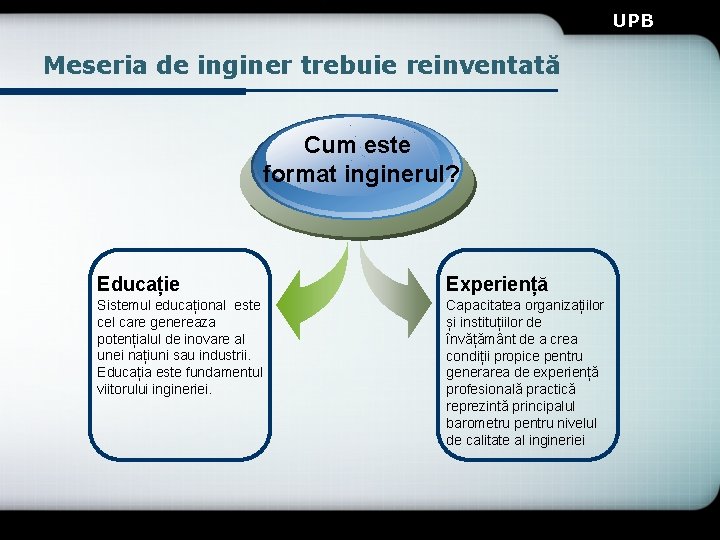 UPB

Meseria de inginer trebuie reinventată

Cum este format inginerul?

Educație
Sistemul educațional este cel care genereaza potențialul de inovare al unei națiuni sau industrii. Educația este fundamentul viitorului ingineriei.

Experiență
Capacitatea organizațiilor și instituțiilor de învățământ de a crea condiții propice pentru generarea de experiență profesională practică reprezintă principalul barometru pentru nivelul de calitate al ingineriei